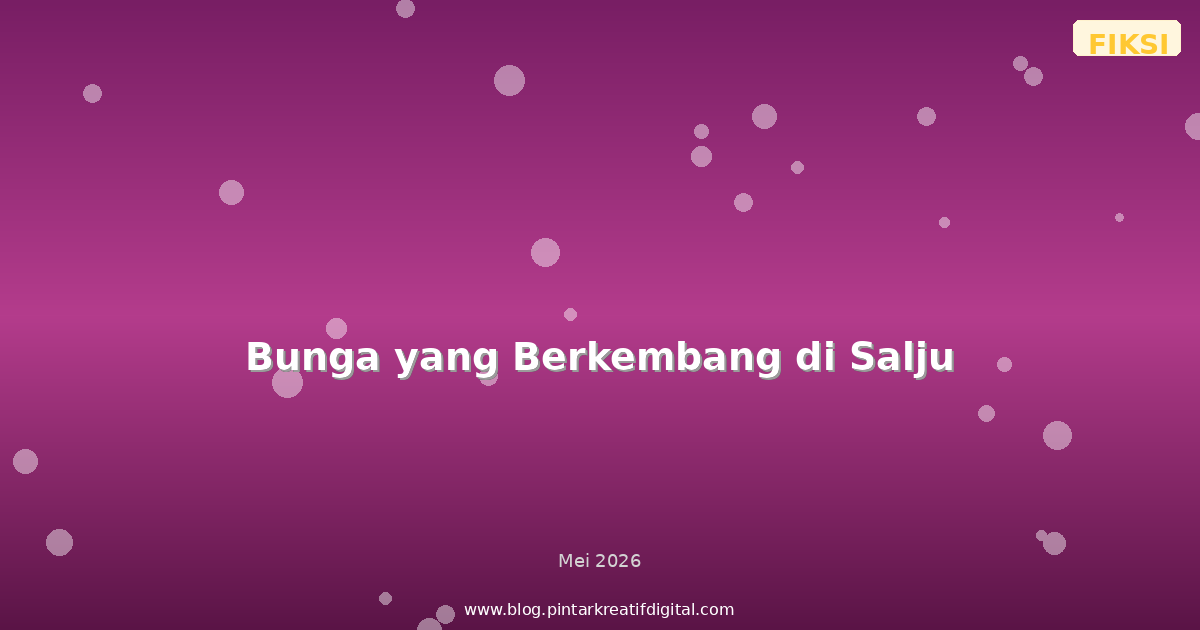 FIKSI

Bunga yang Berkembang di Salju

Mei 2026

www.blog.pintarkreatifdigital.com